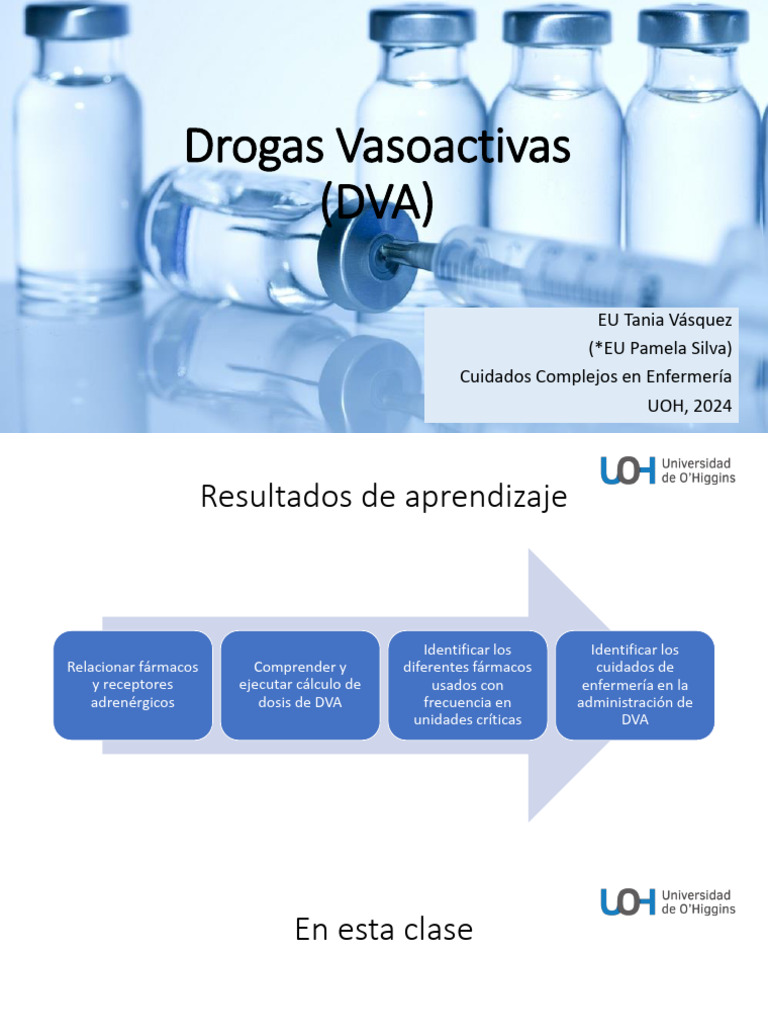 Drogas Vasoactivas (DVA)

EU Tania Vásquez
(*EU Pamela Silva)
Cuidados Complejos en Enfermería
UOH, 2024

UOH Universidad de O'Higgins

Resultados de aprendizaje

Relacionar fármacos y receptores adrenérgicos

Comprender y ejecutar cálculo de dosis de DVA

Identificar los diferentes fármacos usados con frecuencia en unidades críticas

Identificar los cuidados de enfermería en la administración de DVA

UOH Universidad de O'Higgins

En esta clase